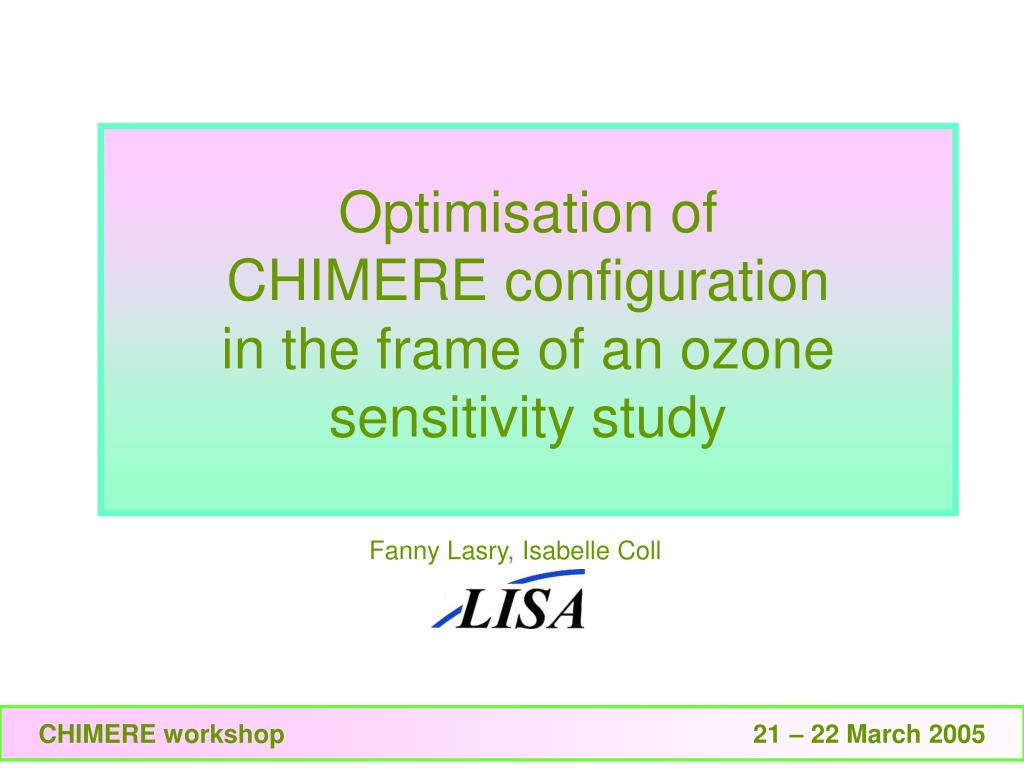 Optimisation of
CHIMERE configuration
in the frame of an ozone
sensitivity study

Fanny Lasry, Isabelle Coll

LISA

CHIMERE workshop

21 – 22 March 2005